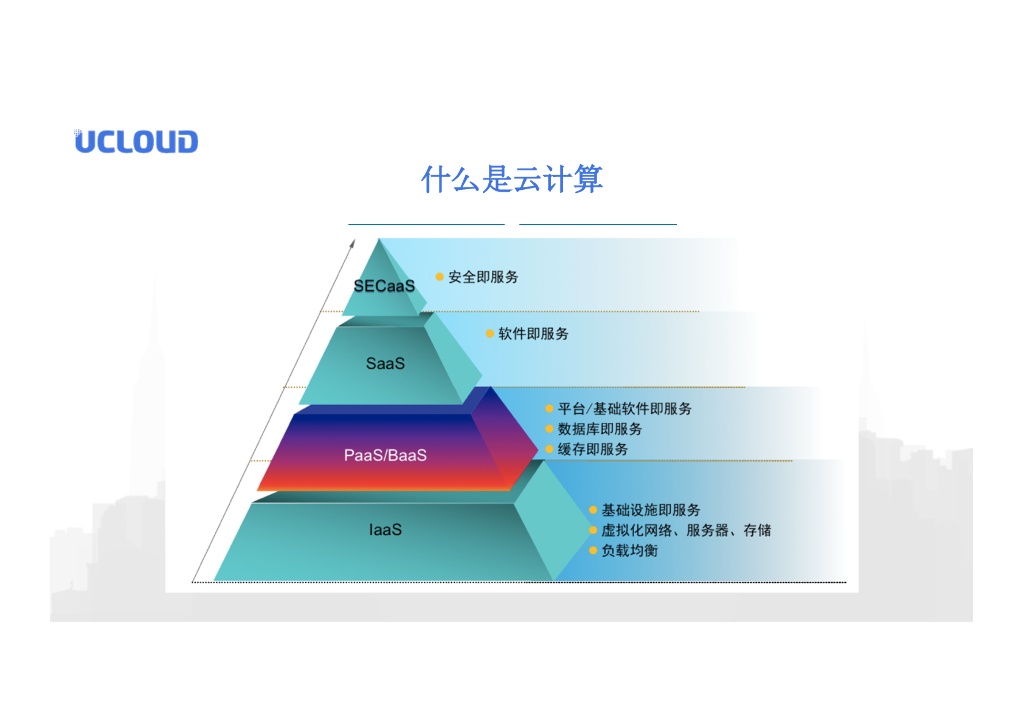 UCLOUD

什么是云计算

SECaaS
安全即服务

SaaS
软件即服务

PaaS/BaaS
平台/基础软件即服务
数据库即服务
缓存即服务

IaaS
基础设施即服务
虚拟化网络、服务器、存储
负载均衡